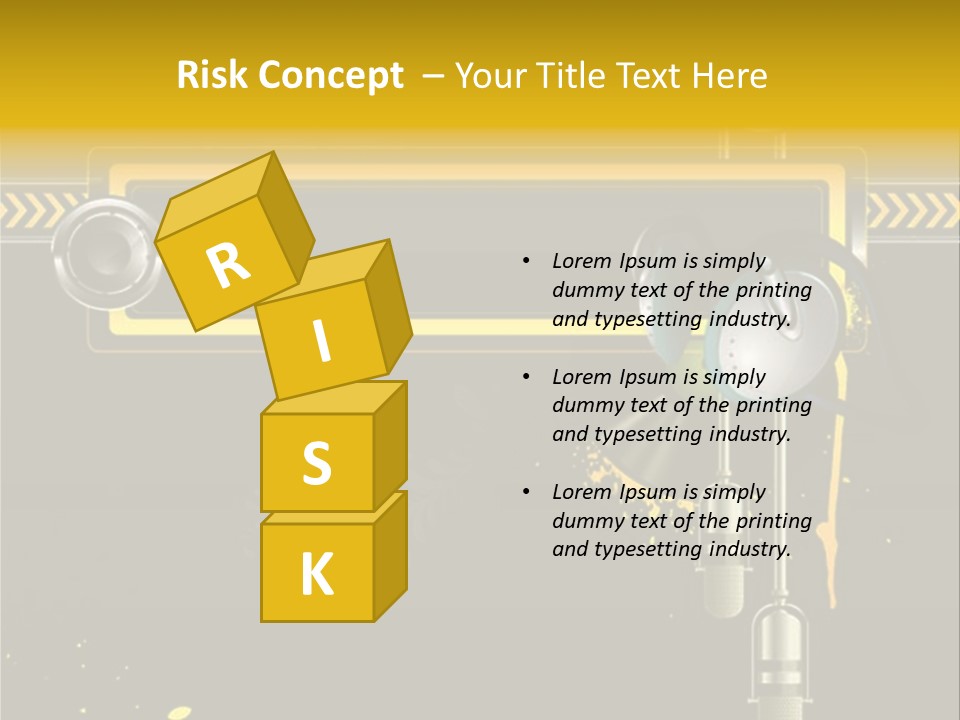 Risk Concept – Your Title Text Here

R
I
S
K

• Lorem Ipsum is simply dummy text of the printing and typesetting industry.

• Lorem Ipsum is simply dummy text of the printing and typesetting industry.

• Lorem Ipsum is simply dummy text of the printing and typesetting industry.